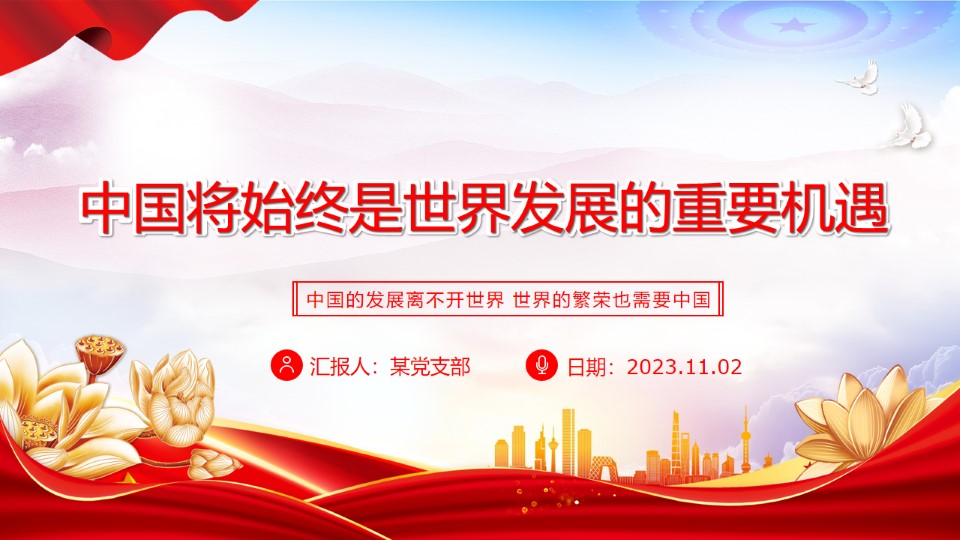 中国将始终是世界发展的重要机遇

中国的发展离不开世界 世界的繁荣也需要中国

汇报人：某党支部

日期：2023.11.02